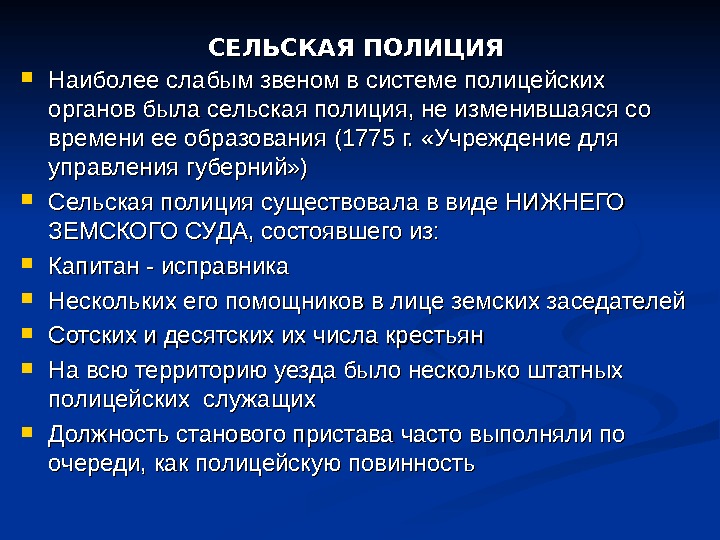 СЕЛЬСКАЯ ПОЛИЦИЯ

Наиболее слабым звеном в системе полицейских органов была сельская полиция, не изменившаяся со времени ее образования (1775 г. «Учреждение для управления губерний»)

Сельская полиция существовала в виде НИЖНЕГО ЗЕМСКОГО СУДА, состоявшего из:

Капитан - исправника

Нескольких его помощников в лице земских заседателей

Сотских и десятских их числа крестьян

На всю территорию уезда было несколько штатных полицейских служащих

Должность станового пристава часто выполняли по очереди, как полицейскую повинность